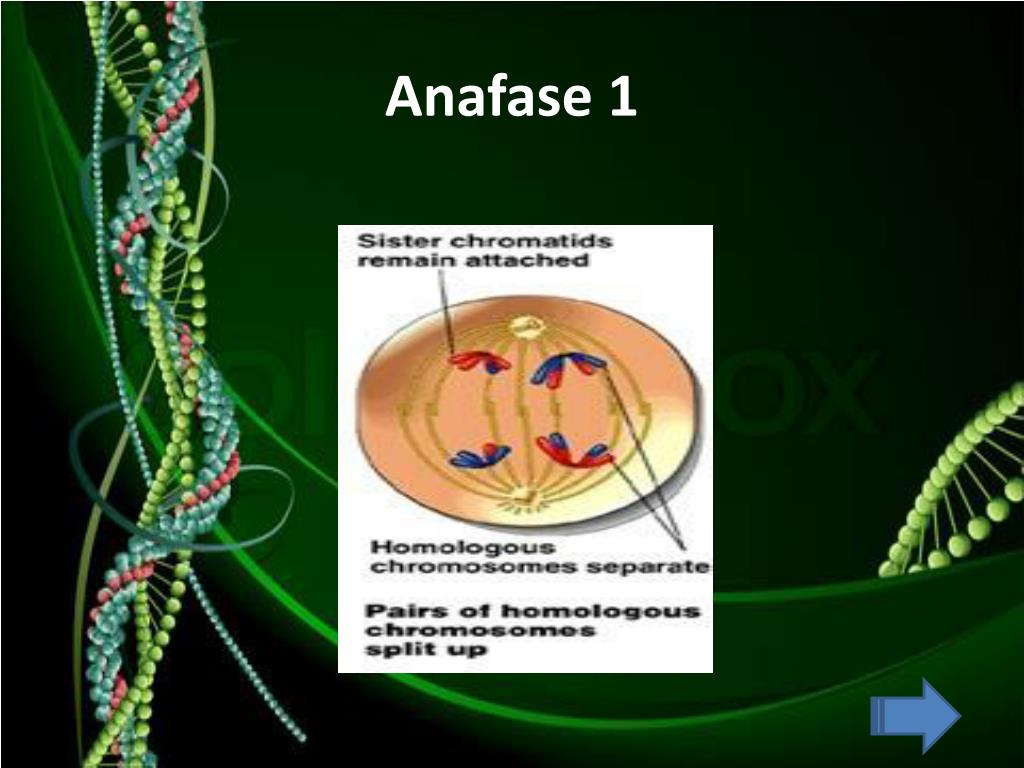 Anafase 1

Sister chromatids remain attached

Homologous chromosomes separate

Pairs of homologous chromosomes split up